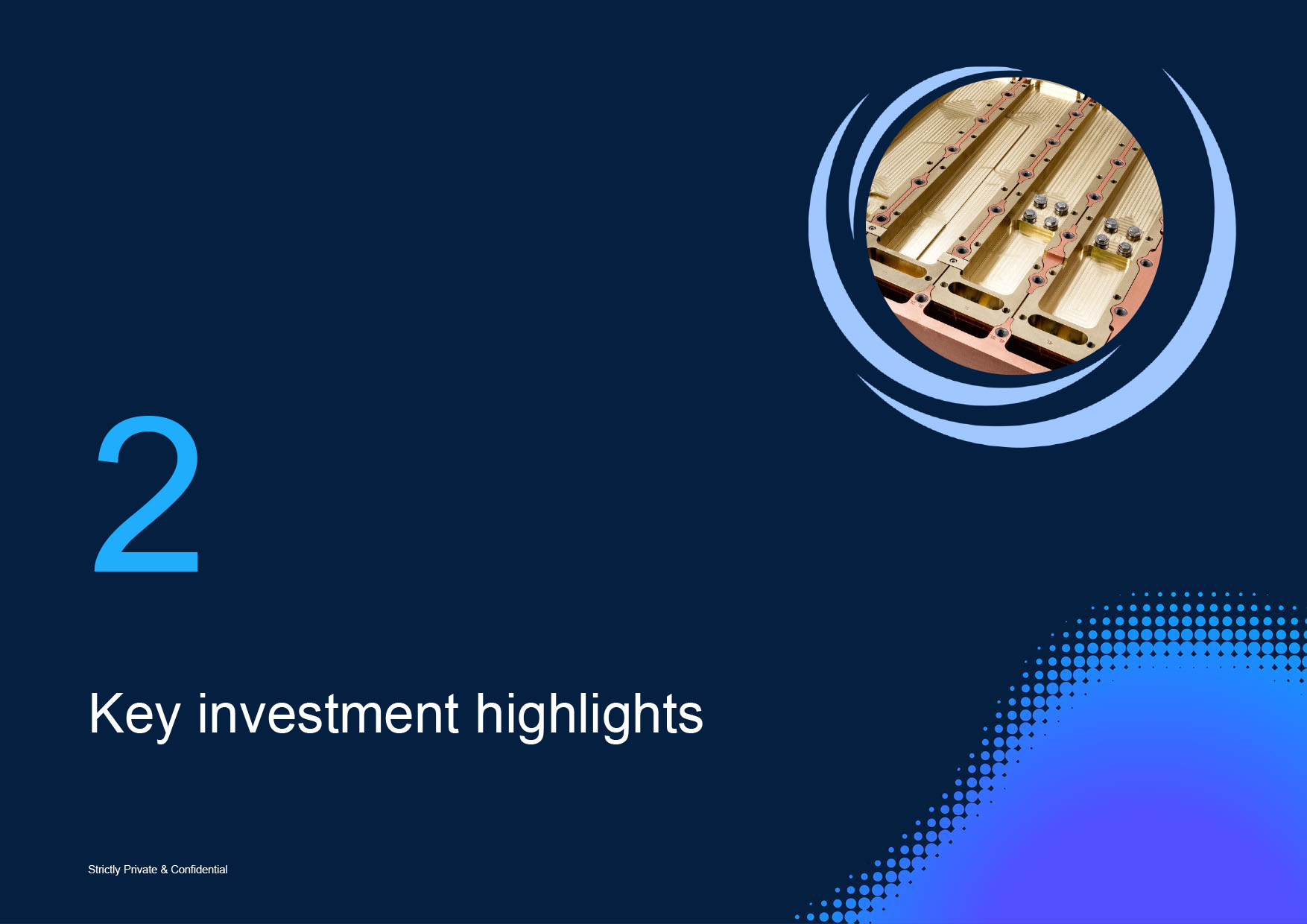 2

Key investment highlights

Strictly Private & Confidential